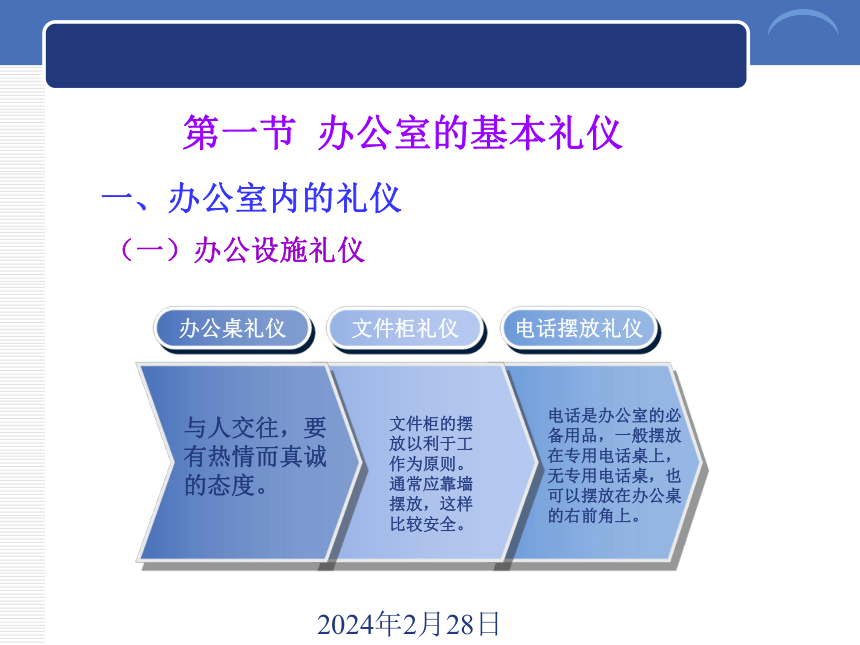 第一节 办公室的基本礼仪

一、办公室内的礼仪

（一）办公设施礼仪

办公桌礼仪

文件柜礼仪

电话摆放礼仪

与人交往，要有热情而真诚的态度。

文件柜的摆放以利于工作为原则。通常应靠墙摆放，这样比较安全。

电话是办公室的必备用品，一般摆放在专用电话桌上，无专用电话桌，也可以摆放在办公桌的右前角上。

2024年2月28日